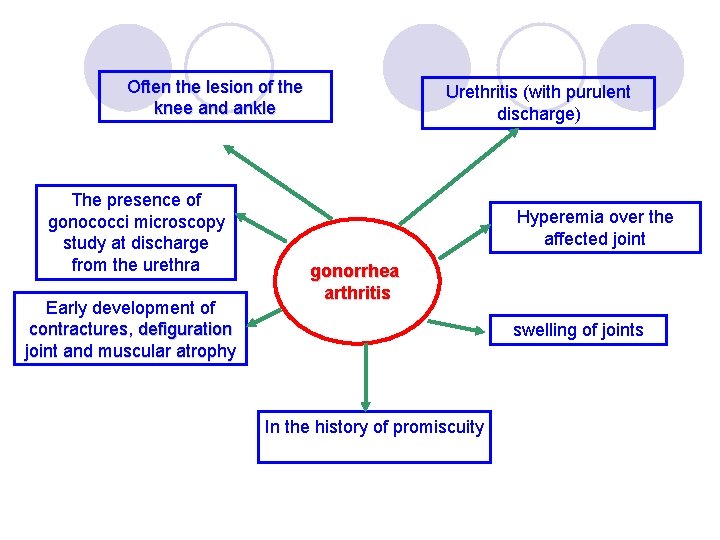 Often the lesion of the knee and ankle

Urethritis (with purulent discharge)

The presence of gonococci microscopy study at discharge from the urethra

Hyperemia over the affected joint

gonorrhea arthritis

Early development of contractures, defiguration joint and muscular atrophy

swelling of joints

In the history of promiscuity